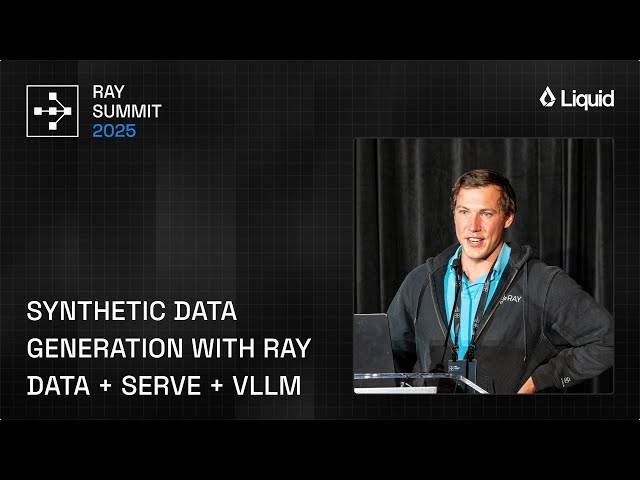 RAY
SUMMIT
2025

Liquid

SYNTHETIC DATA GENERATION WITH RAY DATA + SERVE + VLLM

RAY